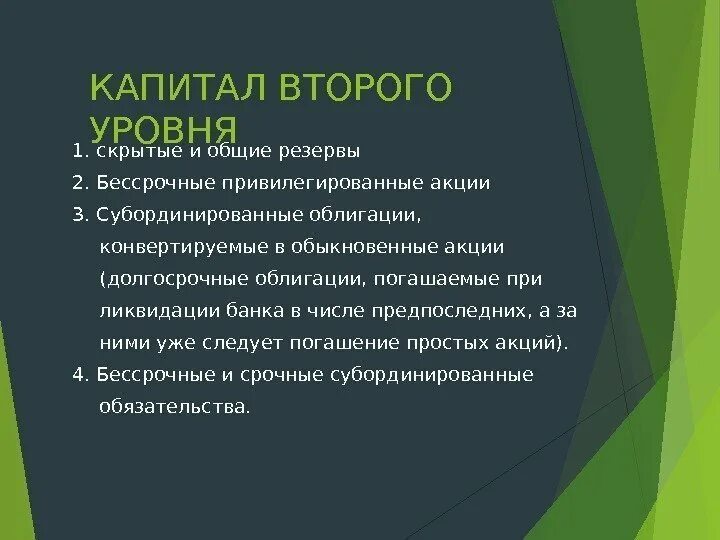 КАПИТАЛ ВТОРОГО УРОВНЯ

1. скрытые и общие резервы

2. Бессрочные привилегированные акции

3. Субординированные облигации, конвертируемые в обыкновенные акции (долгосрочные облигации, погашаемые при ликвидации банка в числе предпоследних, а за ними уже следует погашение простых акций).

4. Бессрочные и срочные субординированные обязательства.